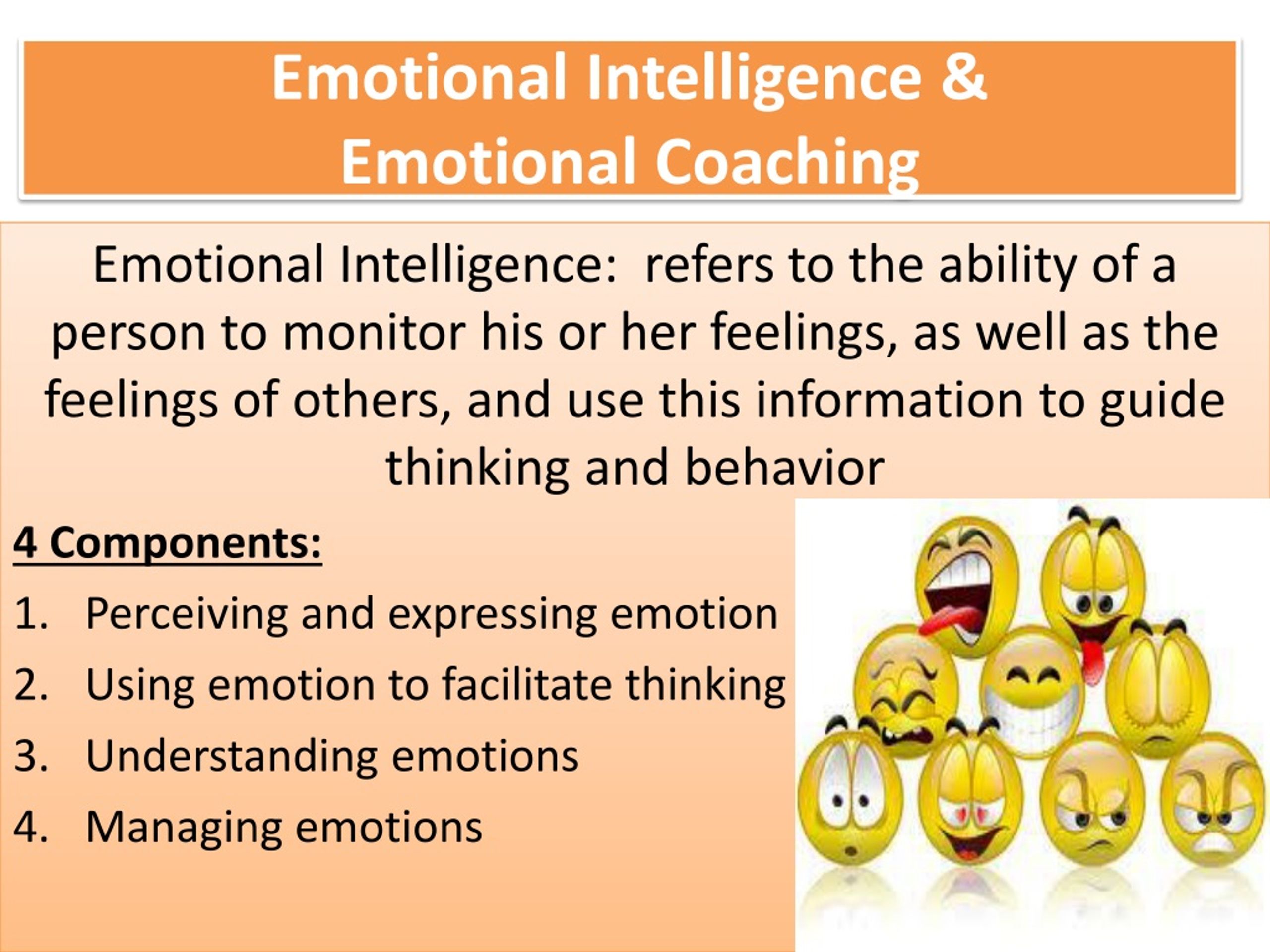 Emotional Intelligence & Emotional Coaching

Emotional Intelligence:  refers to the ability of a person to monitor his or her feelings, as well as the feelings of others, and use this information to guide thinking and behavior

4 Components:

1. Perceiving and expressing emotion
2. Using emotion to facilitate thinking
3. Understanding emotions
4. Managing emotions